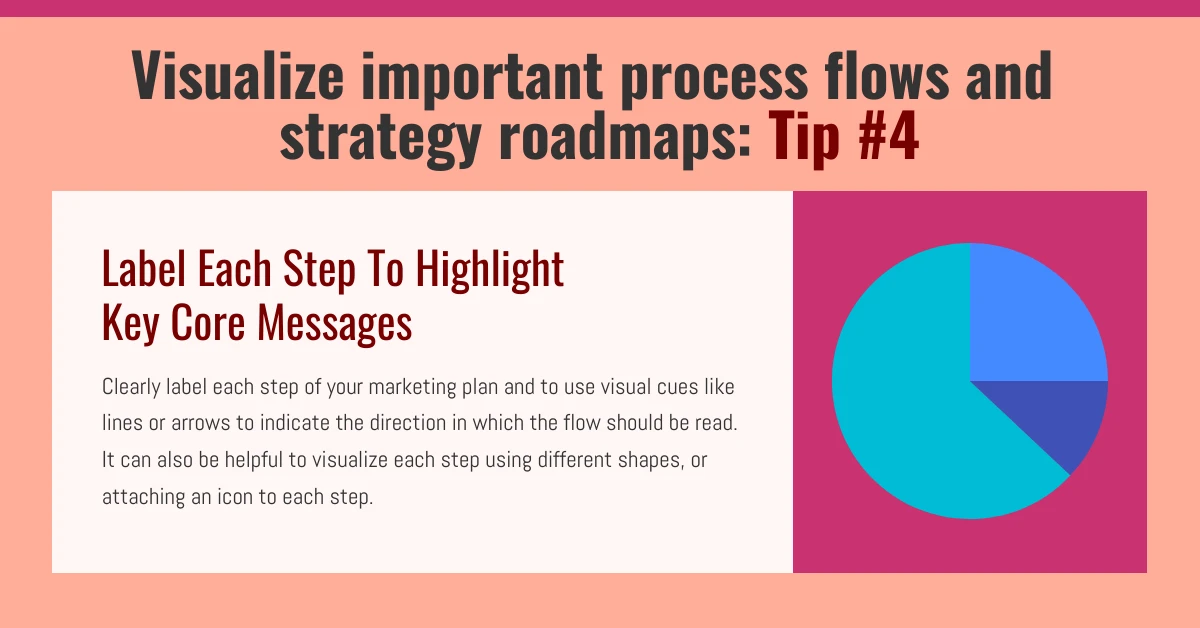 Visualize important process flows and strategy roadmaps: Tip #4

Label Each Step To Highlight Key Core Messages

Clearly label each step of your marketing plan and to use visual cues like lines or arrows to indicate the direction in which the flow should be read. It can also be helpful to visualize each step using different shapes, or attaching an icon to each step.